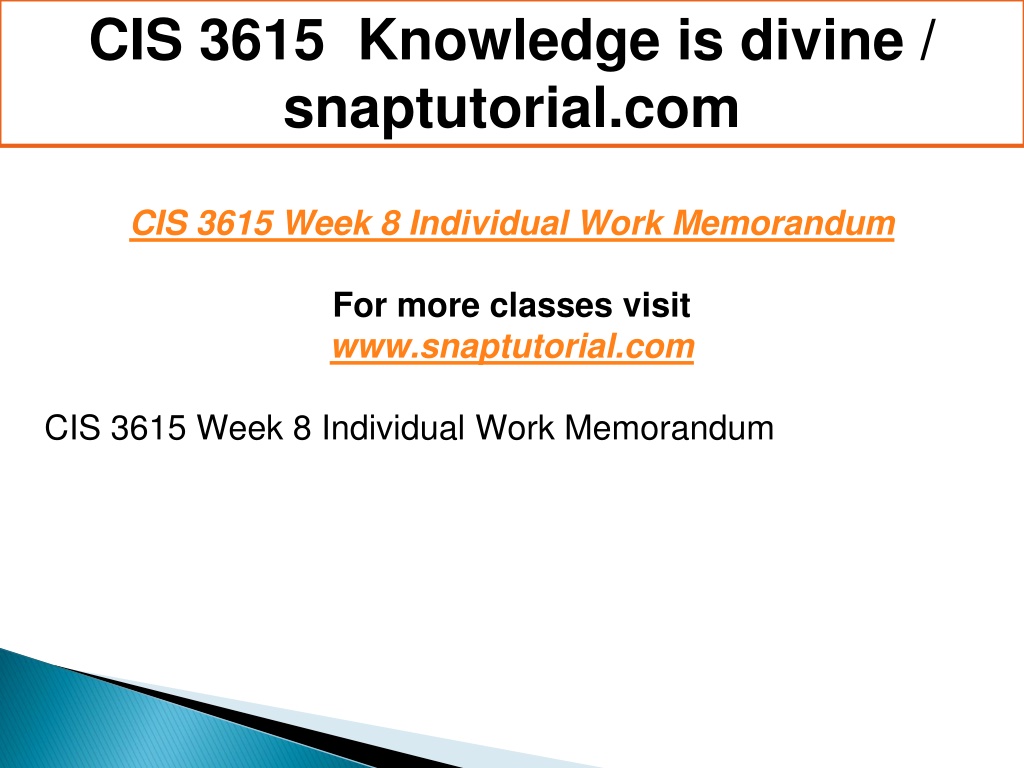 CIS 3615 Knowledge is divine / snaptutorial.com

CIS 3615 Week 8 Individual Work Memorandum

For more classes visit
www.snaptutorial.com

CIS 3615 Week 8 Individual Work Memorandum